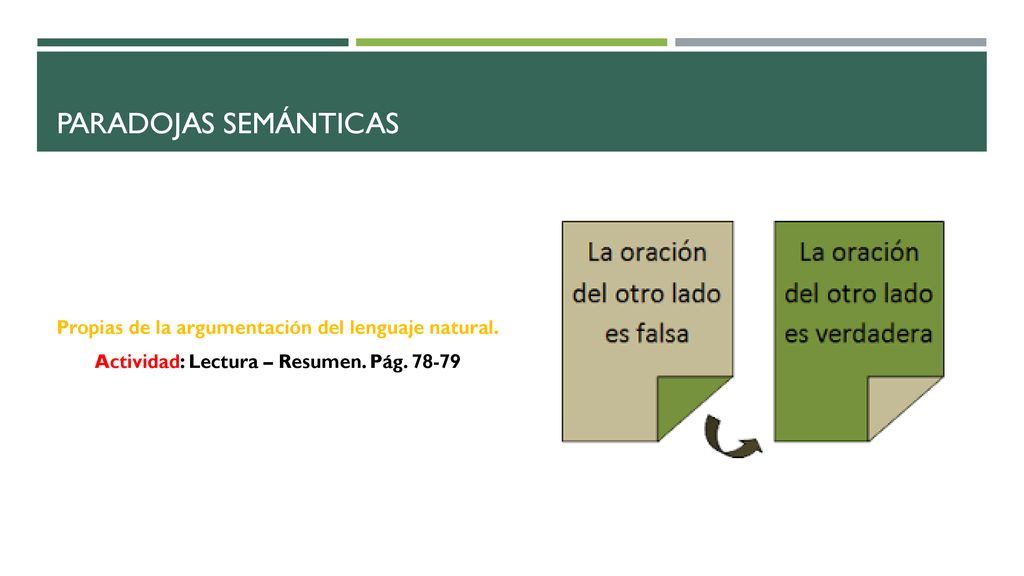 PARADOJAS SEMÁNTICAS

Propias de la argumentación del lenguaje natural.

Actividad: Lectura – Resumen. Pág. 78-79

La oración del otro lado es falsa

La oración del otro lado es verdadera